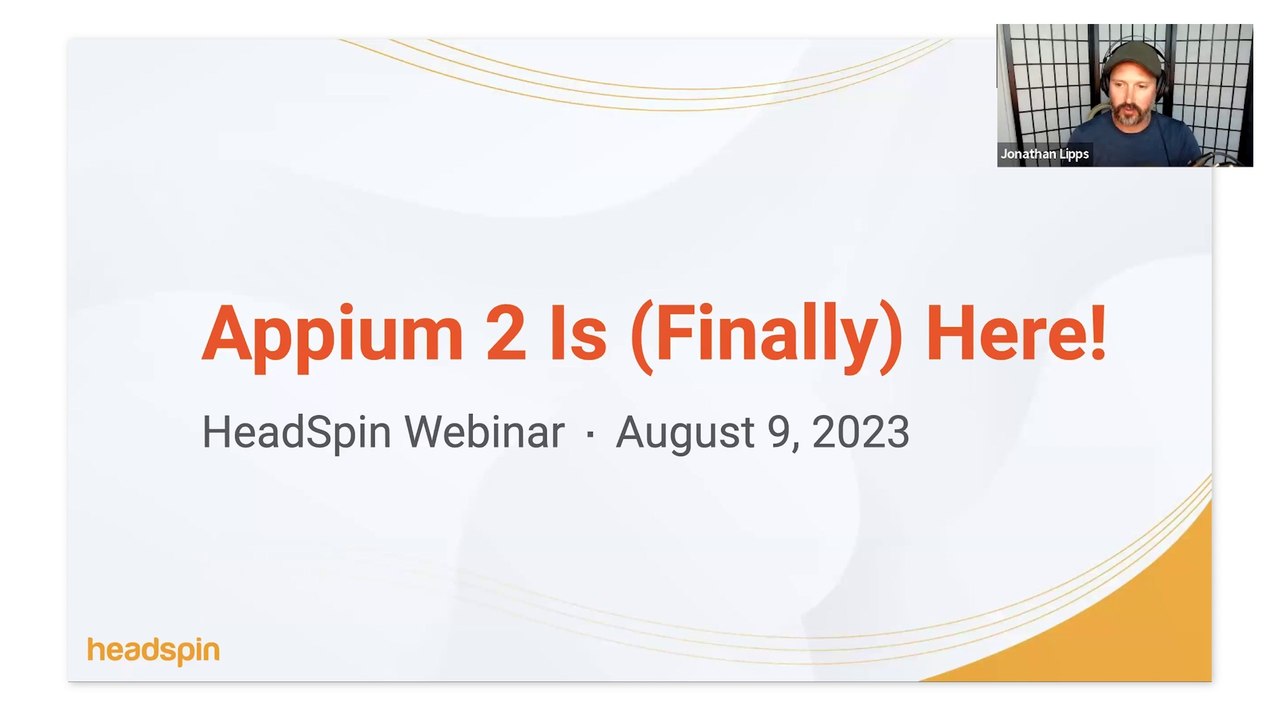 Jonathan Lipps

Appium 2 Is (Finally) Here!

HeadSpin Webinar · August 9, 2023

headspin